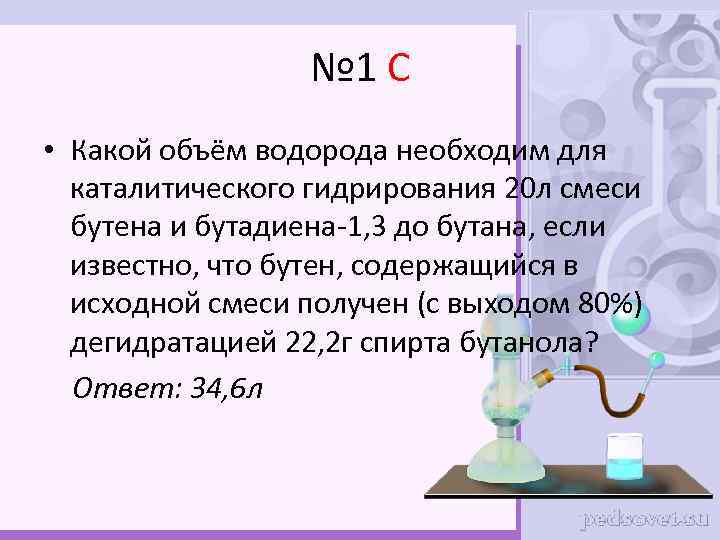 №1 С

• Какой объём водорода необходим для каталитического гидрирования 20л смеси бутена и бутадиена-1,3 до бутана, если известно, что бутен, содержащийся в исходной смеси получен (с выходом 80%) дегидратацией 22,2г спирта бутанола?

Ответ: 34,6л

pedsovet.su